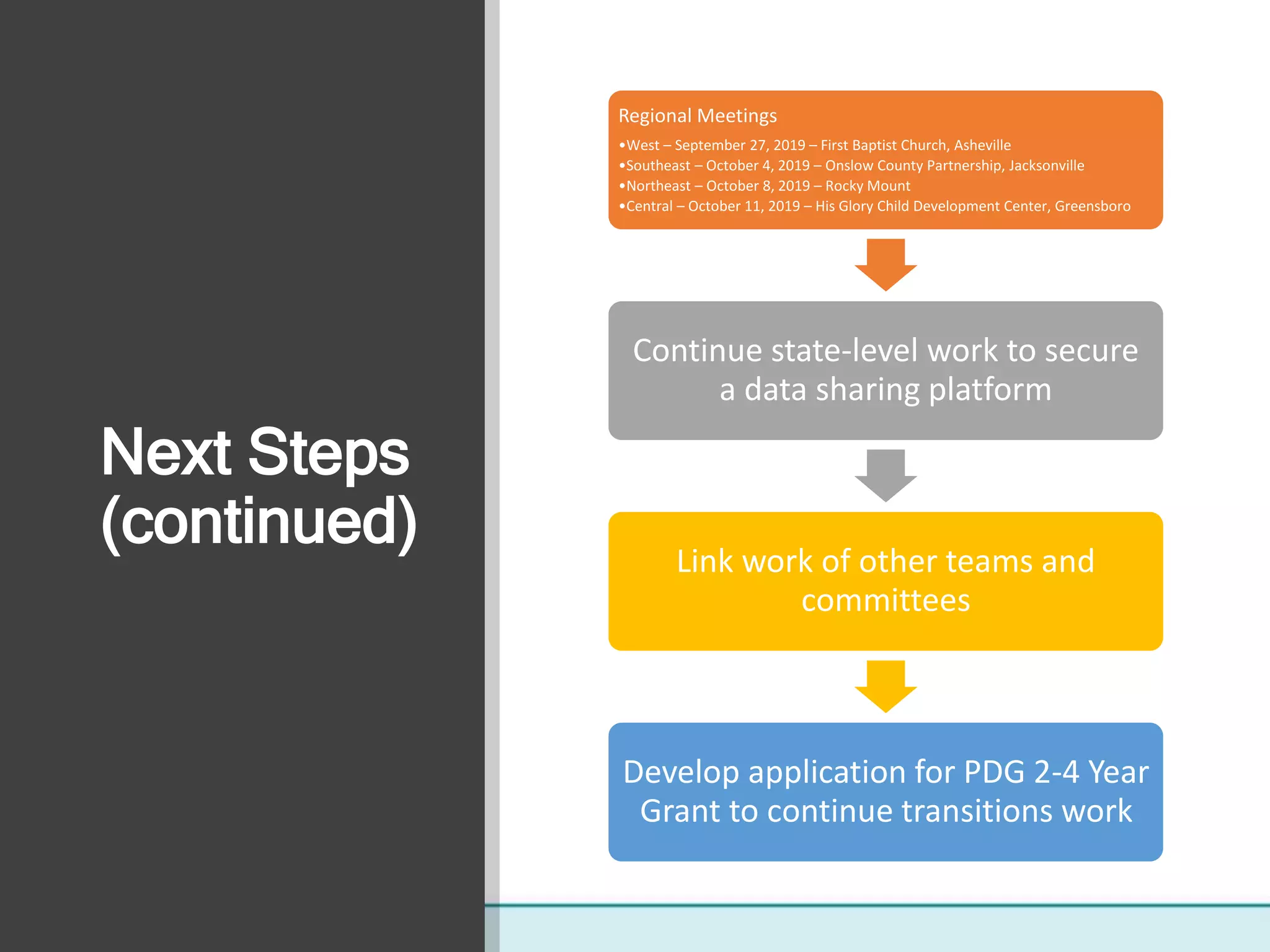 Next Steps (continued)

Regional Meetings
•West – September 27, 2019 – First Baptist Church, Asheville
•Southeast – October 4, 2019 – Onslow County Partnership, Jacksonville
•Northeast – October 8, 2019 – Rocky Mount
•Central – October 11, 2019 – His Glory Child Development Center, Greensboro

Continue state-level work to secure a data sharing platform

Link work of other teams and committees

Develop application for PDG 2-4 Year Grant to continue transitions work